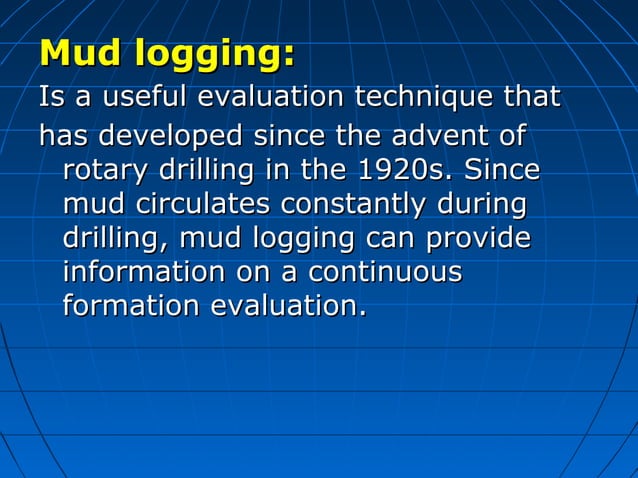 Mud logging:

Is a useful evaluation technique that

has developed since the advent of rotary drilling in the 1920s. Since mud circulates constantly during drilling, mud logging can provide information on a continuous formation evaluation.